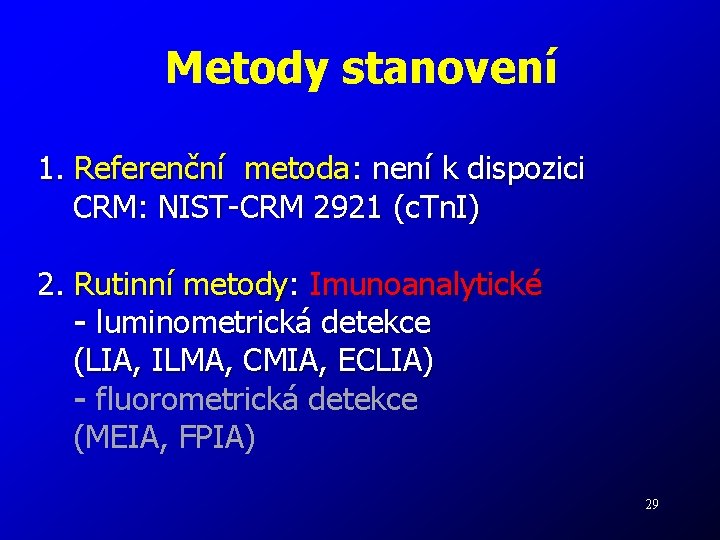 Metody stanovení

1. Referenční metoda: není k dispozici
CRM: NIST-CRM 2921 (cTnI)

2. Rutinní metody: Imunoanalytické
- luminometrická detekce
(LIA, ILMA, CMIA, ECLIA)
- fluorometrická detekce
(MEIA, FPIA)

29